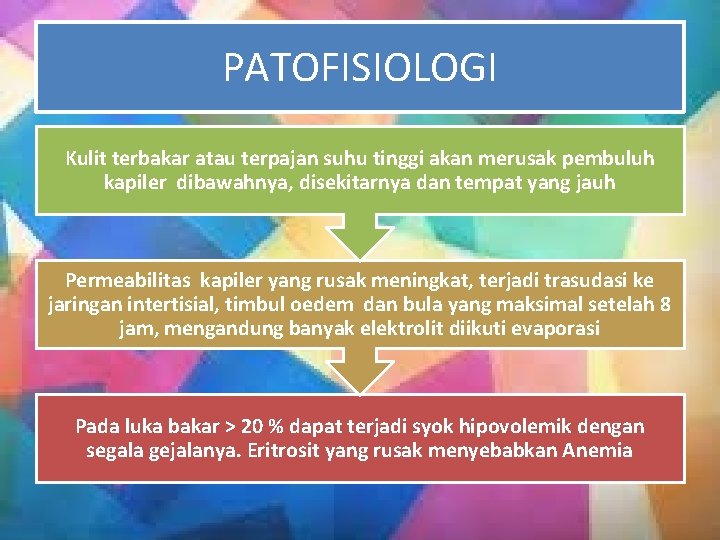 PATOFISIOLOGI

Kulit terbakar atau terpajan suhu tinggi akan merusak pembuluh kapiler dibawahnya, disekitarnya dan tempat yang jauh

Permeabilitas kapiler yang rusak meningkat, terjadi trasudasi ke jaringan intertisial, timbul oedem dan bula yang maksimal setelah 8 jam, mengandung banyak elektrolit diikuti evaporasi

Pada luka bakar > 20 % dapat terjadi syok hipovolemik dengan segala gejalanya. Eritrosit yang rusak menyebabkan Anemia